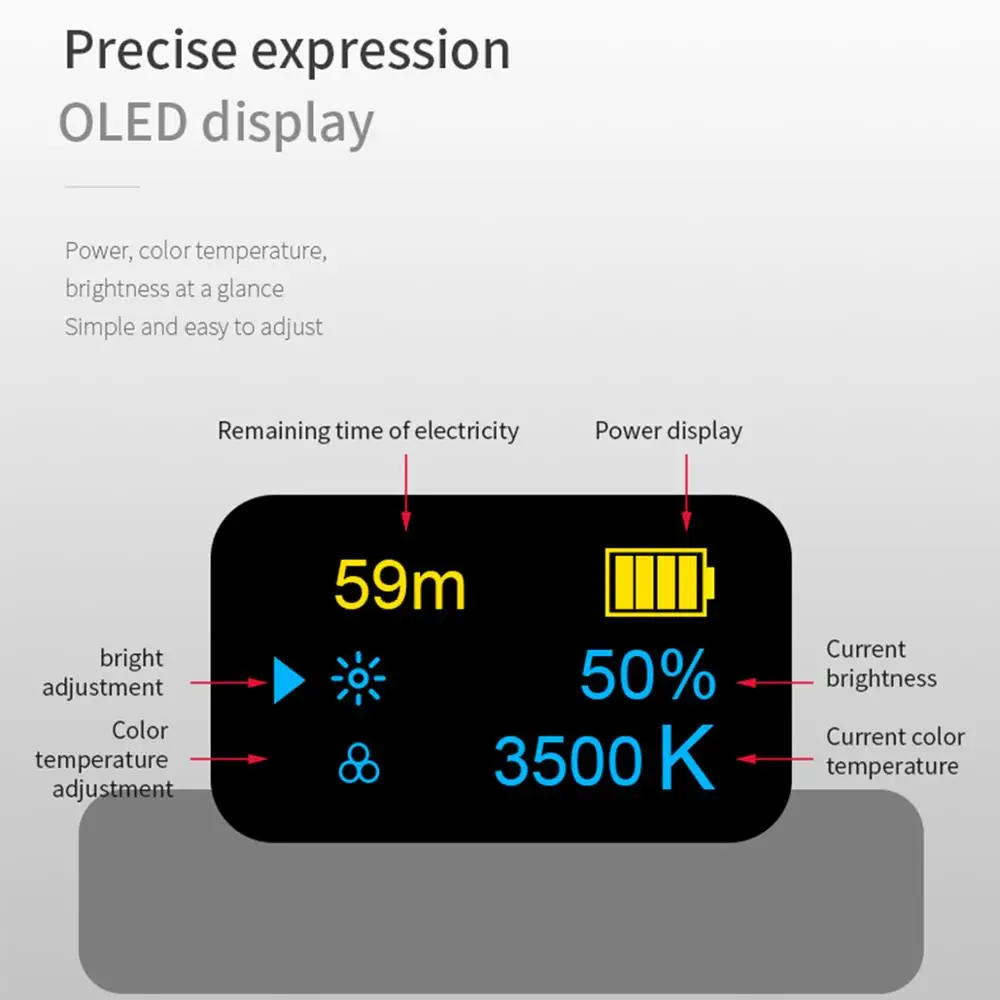 Precise expression
OLED display

Power, color temperature,
brightness at a glance
Simple and easy to adjust

Remaining time of electricity

Power display

59m

bright adjustment

50%

Current brightness

Color temperature adjustment

3500 K

Current color temperature